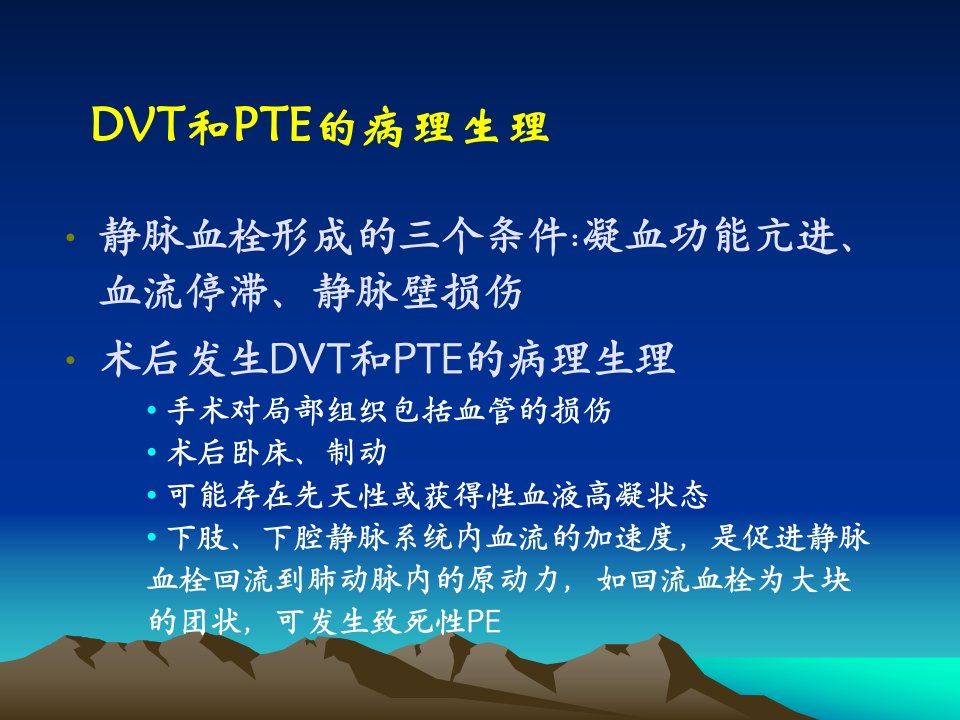 DVT和PTE的病理生理

• 静脉血栓形成的三个条件:凝血功能亢进、血流停滞、静脉壁损伤

• 术后发生DVT和PTE的病理生理

• 手术对局部组织包括血管的损伤

• 术后卧床、制动

• 可能存在先天性或获得性血液高凝状态

• 下肢、下腔静脉系统内血流的加速度，是促进静脉血栓回流到肺动脉内的原动力，如回流血栓为大块的团状，可发生致死性PE